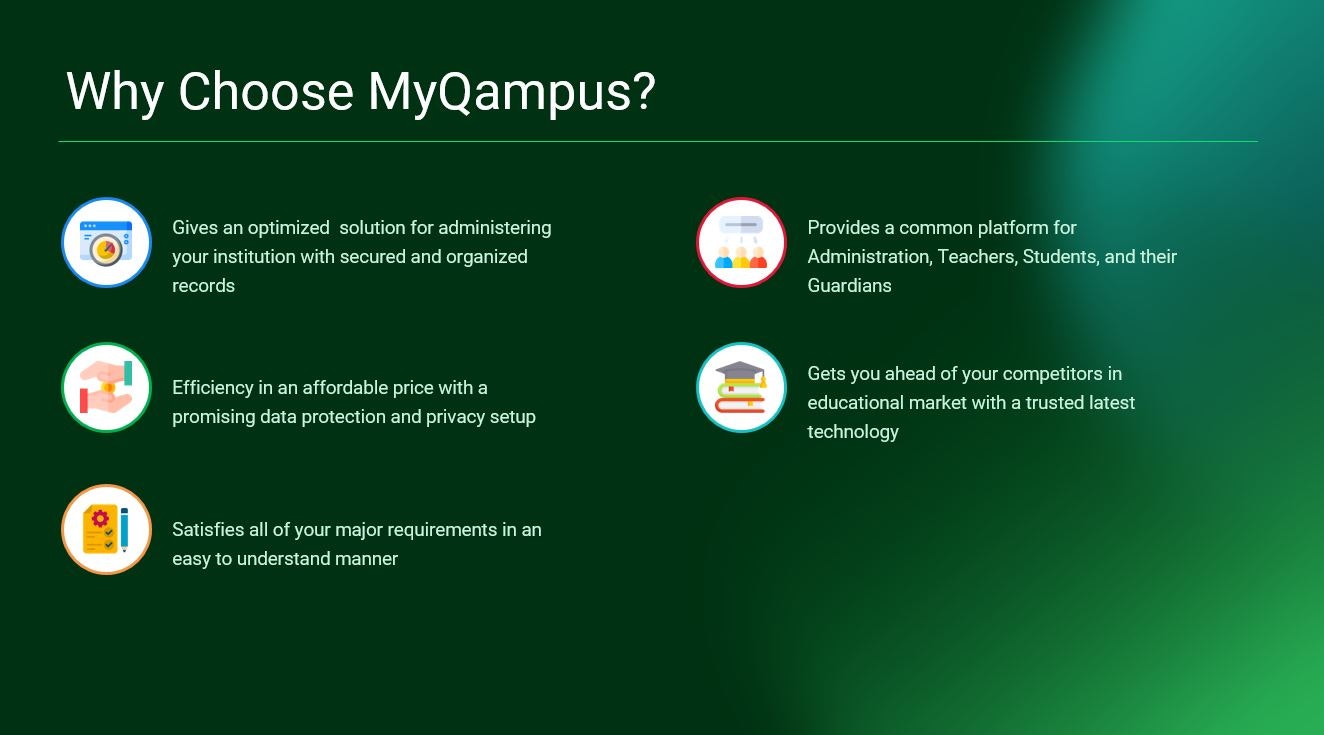 Why Choose MyQampus?

Gives an optimized solution for administering your institution with secured and organized records

Efficiency in an affordable price with a promising data protection and privacy setup

Satisfies all of your major requirements in an easy to understand manner

Provides a common platform for Administration, Teachers, Students, and their Guardians

Gets you ahead of your competitors in educational market with a trusted latest technology